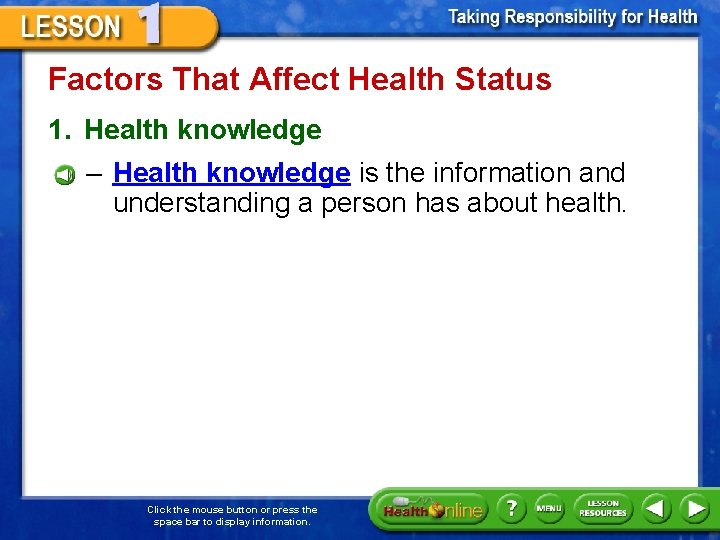 LESSON 1

Taking Responsibility for Health

Factors That Affect Health Status

1. Health knowledge

– Health knowledge is the information and understanding a person has about health.

Click the mouse button or press the space bar to display information.

Health Online

?

MENU

LESSON RESOURCES